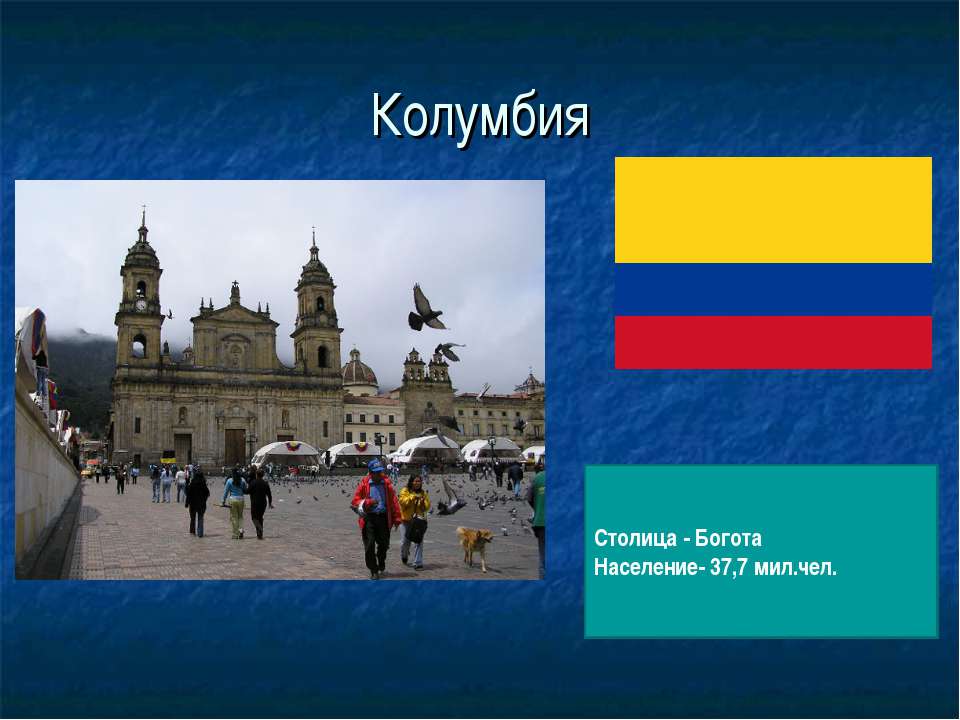 Колумбия

Столица - Богота
Население- 37,7 мил.чел.